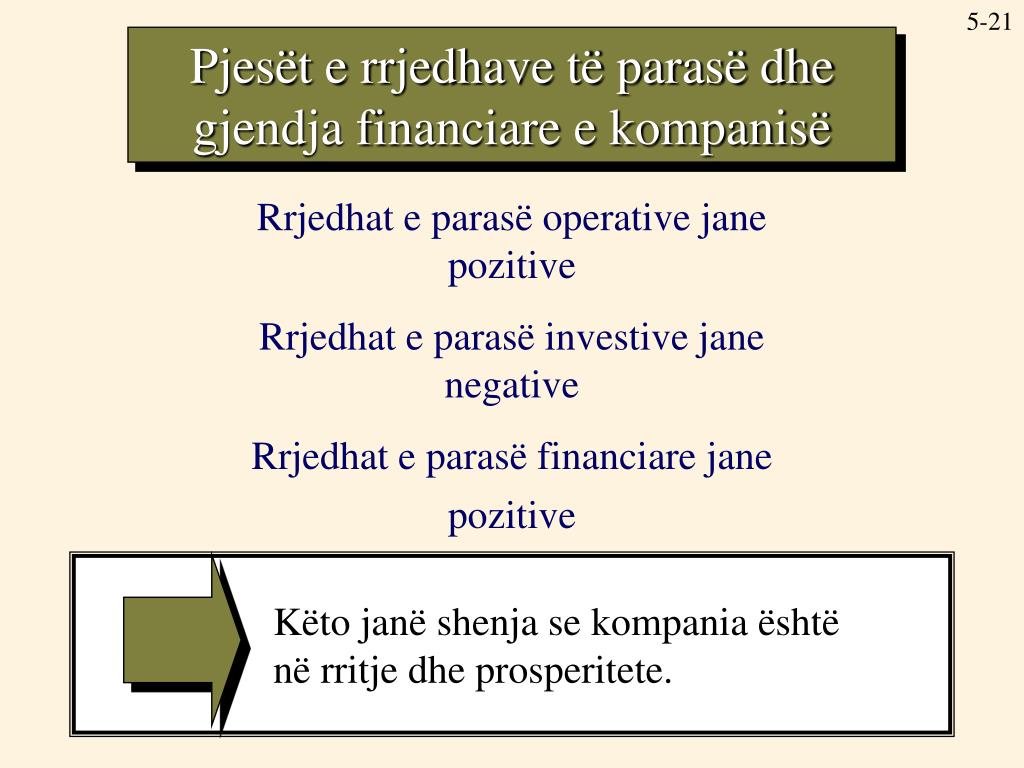 5-21

Pjesët e rrjedhave të parasë dhe gjendja financiare e kompanisë

Rrjedhat e parasë operative jane pozitive

Rrjedhat e parasë investive jane negative

Rrjedhat e parasë financiare jane pozitive

Këto janë shenja se kompania është në rritje dhe prosperitete.